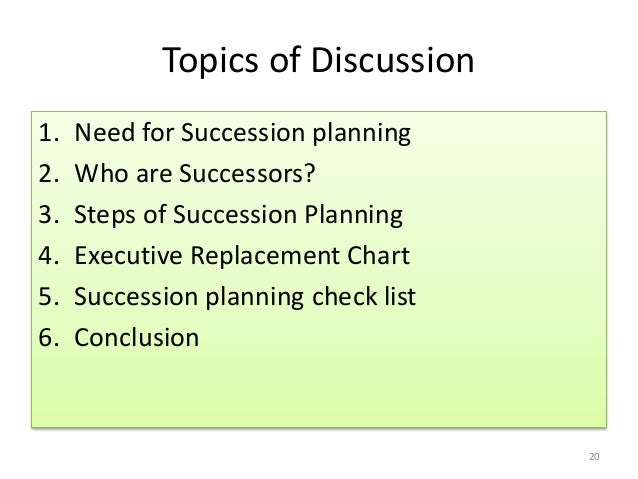 Topics of Discussion

1. Need for Succession planning
2. Who are Successors?
3. Steps of Succession Planning
4. Executive Replacement Chart
5. Succession planning check list
6. Conclusion

20